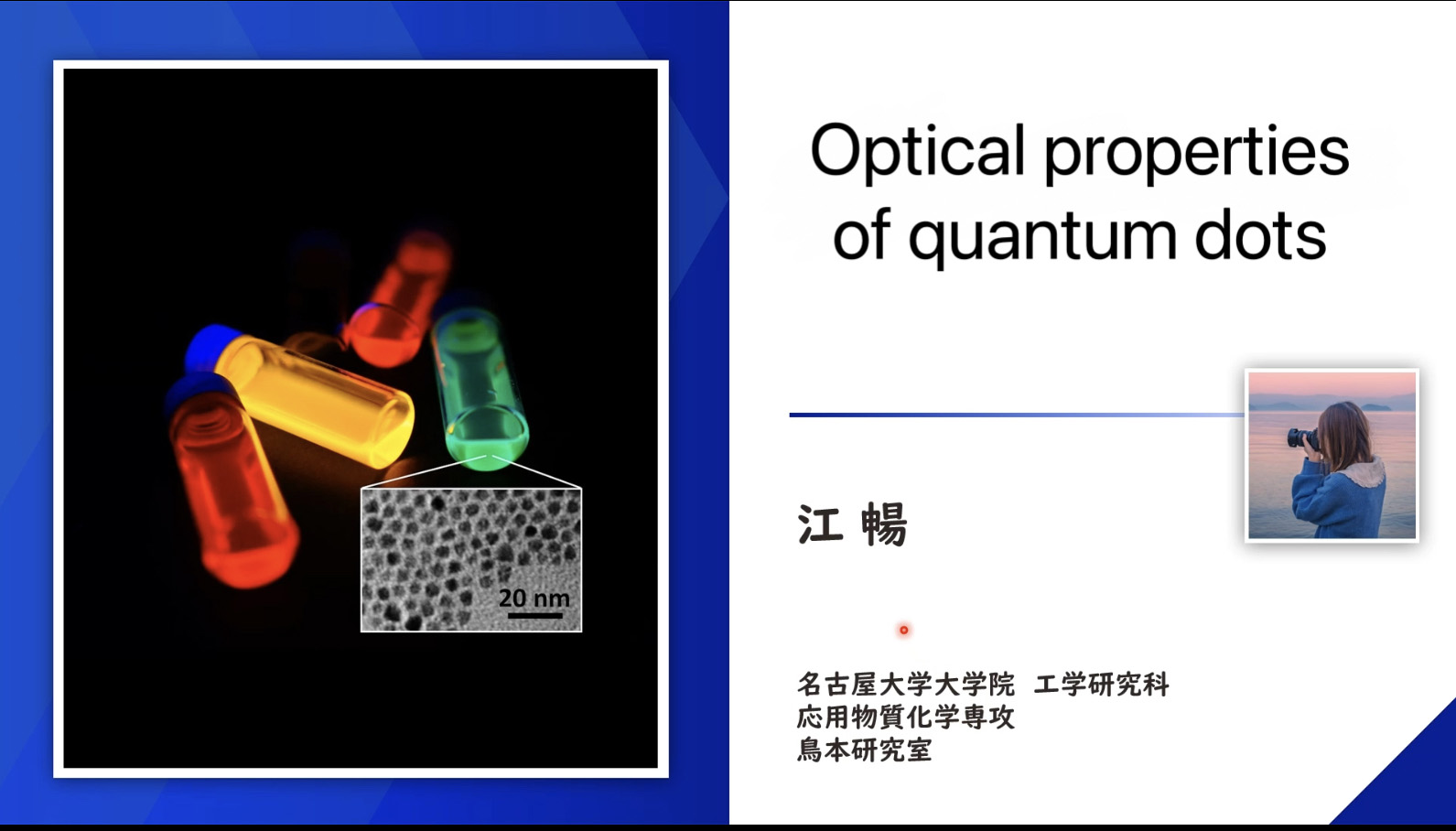 20 nm

Optical properties of quantum dots

江 暢

名古屋大学大学院 工学研究科
応用物質化学専攻
鳥本研究室